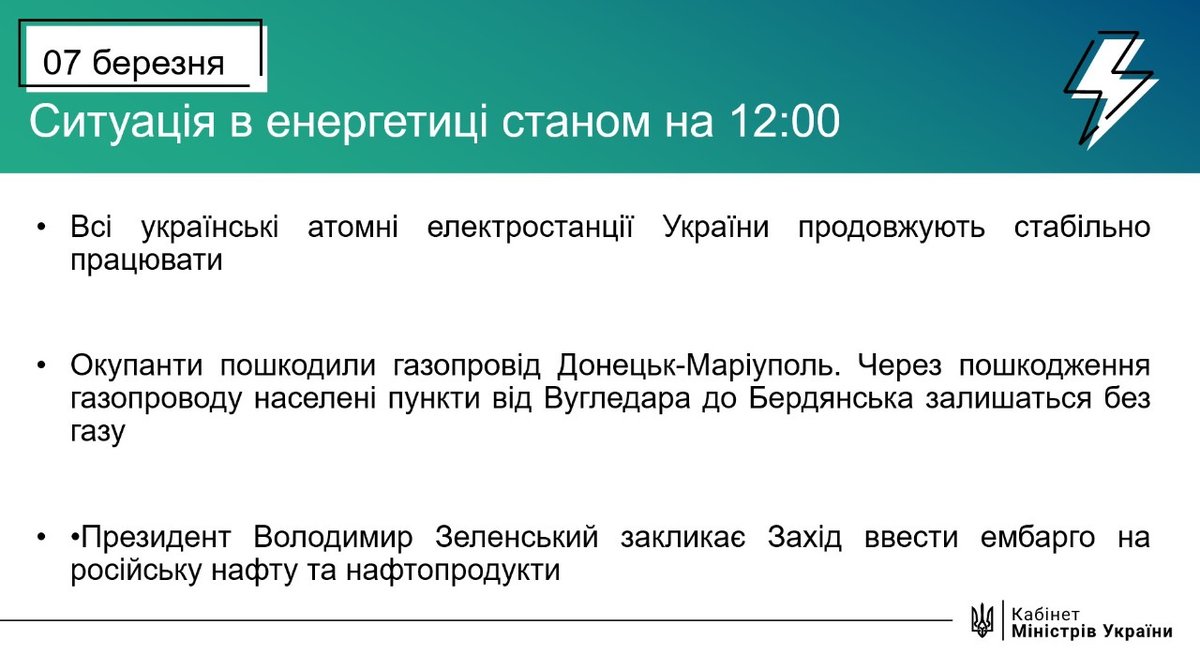 07 березня

Ситуація в енергетиці станом на 12:00

• Всі українські атомні електростанції України продовжують стабільно працювати

• Окупанти пошкодили газопровід Донецьк-Маріуполь. Через пошкодження газопроводу населені пункти від Вугледара до Бердянська залишаться без газу

• •Президент Володимир Зеленський закликає Захід ввести ембарго на російську нафту та нафтопродукти

Кабінет
Міністрів України